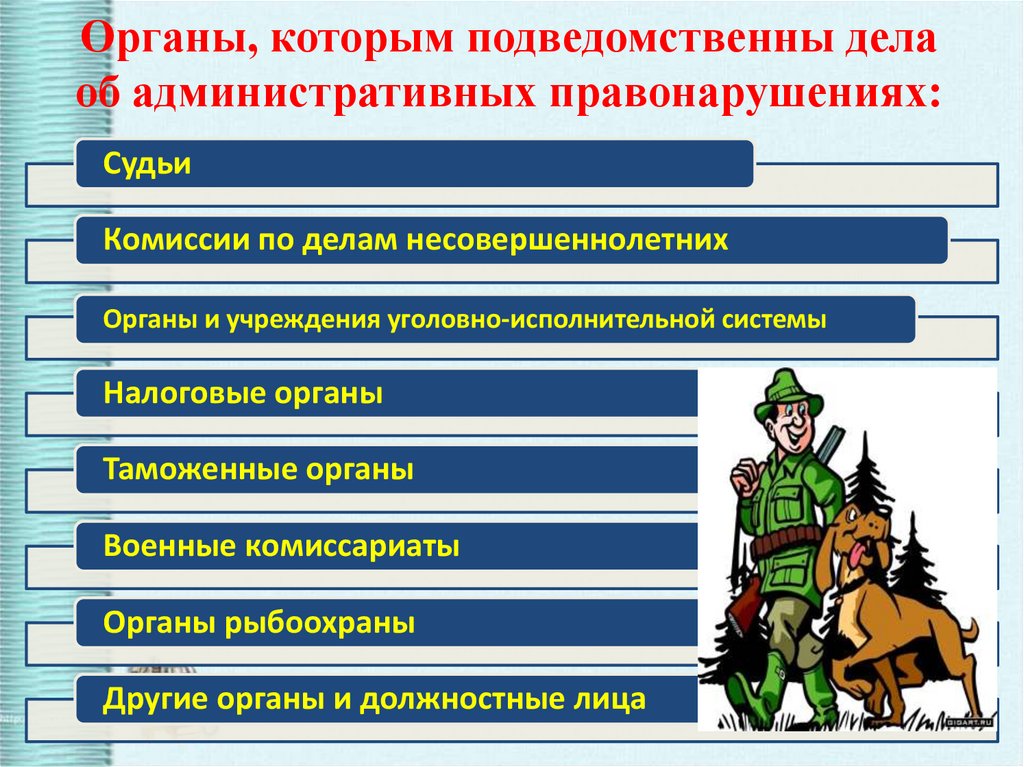 Органы, которым подведомственны дела об административных правонарушениях:

Судьи

Комиссии по делам несовершеннолетних

Органы и учреждения уголовно-исполнительной системы

Налоговые органы

Таможенные органы

Военные комиссариаты

Органы рыбоохраны

Другие органы и должностные лица

GIGART.RU